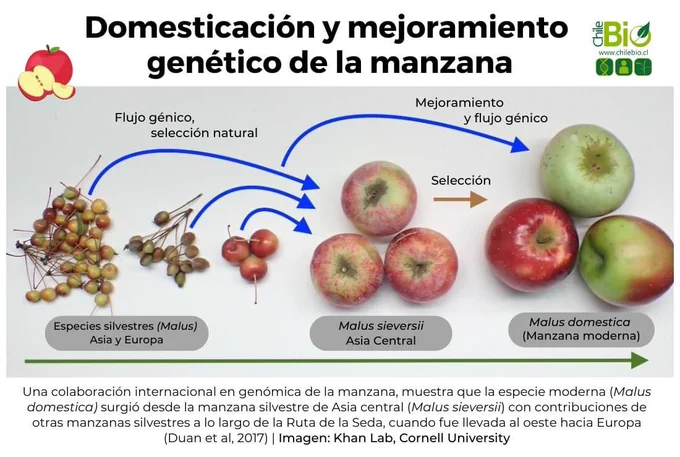 Domesticación y mejoramiento genético de la manzana

Chile Bio
www.chilebio.cl

Flujo génico, selección natural

Mejoramiento y flujo génico

Selección

Especies silvestres (Malus) Asia y Europa

Malus sieversii Asia Central

Malus domestica (Manzana moderna)

Una colaboración internacional en genómica de la manzana, muestra que la especie moderna (Malus domestica) surgió desde la manzana silvestre de Asia central (Malus sieversii) con contribuciones de otras manzanas silvestres a lo largo de la Ruta de la Seda, cuando fue llevada al oeste hacia Europa (Duan et al, 2017) | Imagen: Khan Lab, Cornell University